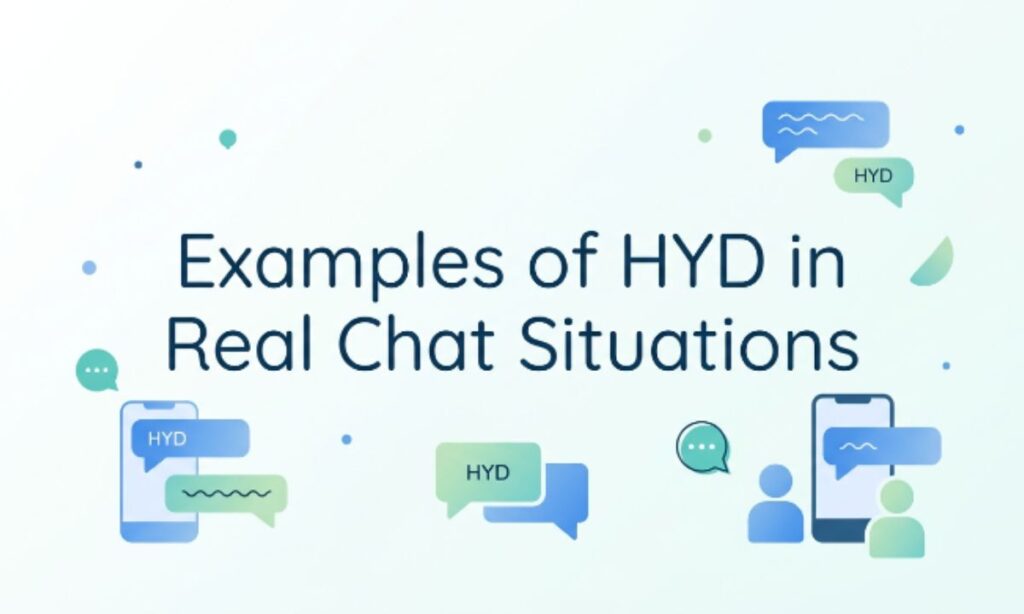 HYD

Examples of HYD in Real Chat Situations

HYD

HYD